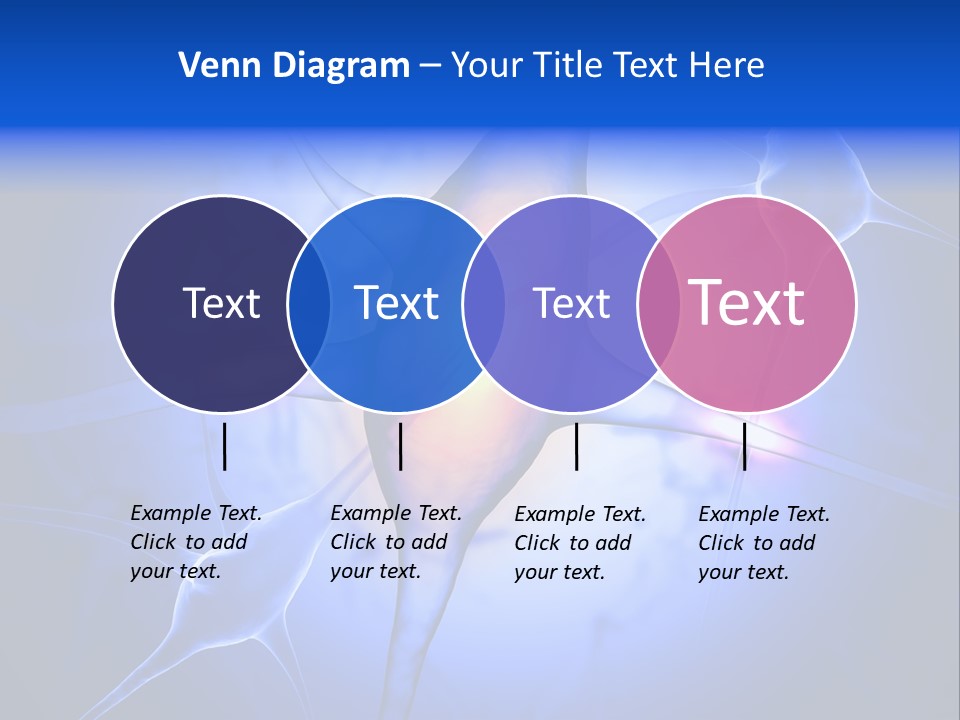 Venn Diagram – Your Title Text Here

Text

Text

Text

Text

Example Text. Click to add your text.

Example Text. Click to add your text.

Example Text. Click to add your text.

Example Text. Click to add your text.